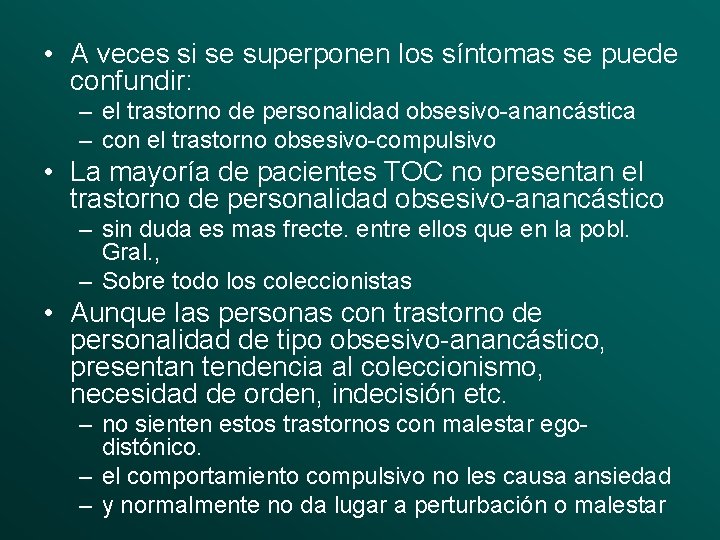 • A veces si se superponen los síntomas se puede confundir:
– el trastorno de personalidad obsesivo-anancástica
– con el trastorno obsesivo-compulsivo
• La mayoría de pacientes TOC no presentan el trastorno de personalidad obsesivo-anancástico
– sin duda es mas frecte. entre ellos que en la pobl. Gral.,
– Sobre todo los coleccionistas
• Aunque las personas con trastorno de personalidad de tipo obsesivo-anancástico, presentan tendencia al coleccionismo, necesidad de orden, indecisión etc.
– no sienten estos trastornos con malestar ego-distónico.
– el comportamiento compulsivo no les causa ansiedad
– y normalmente no da lugar a perturbación o malestar